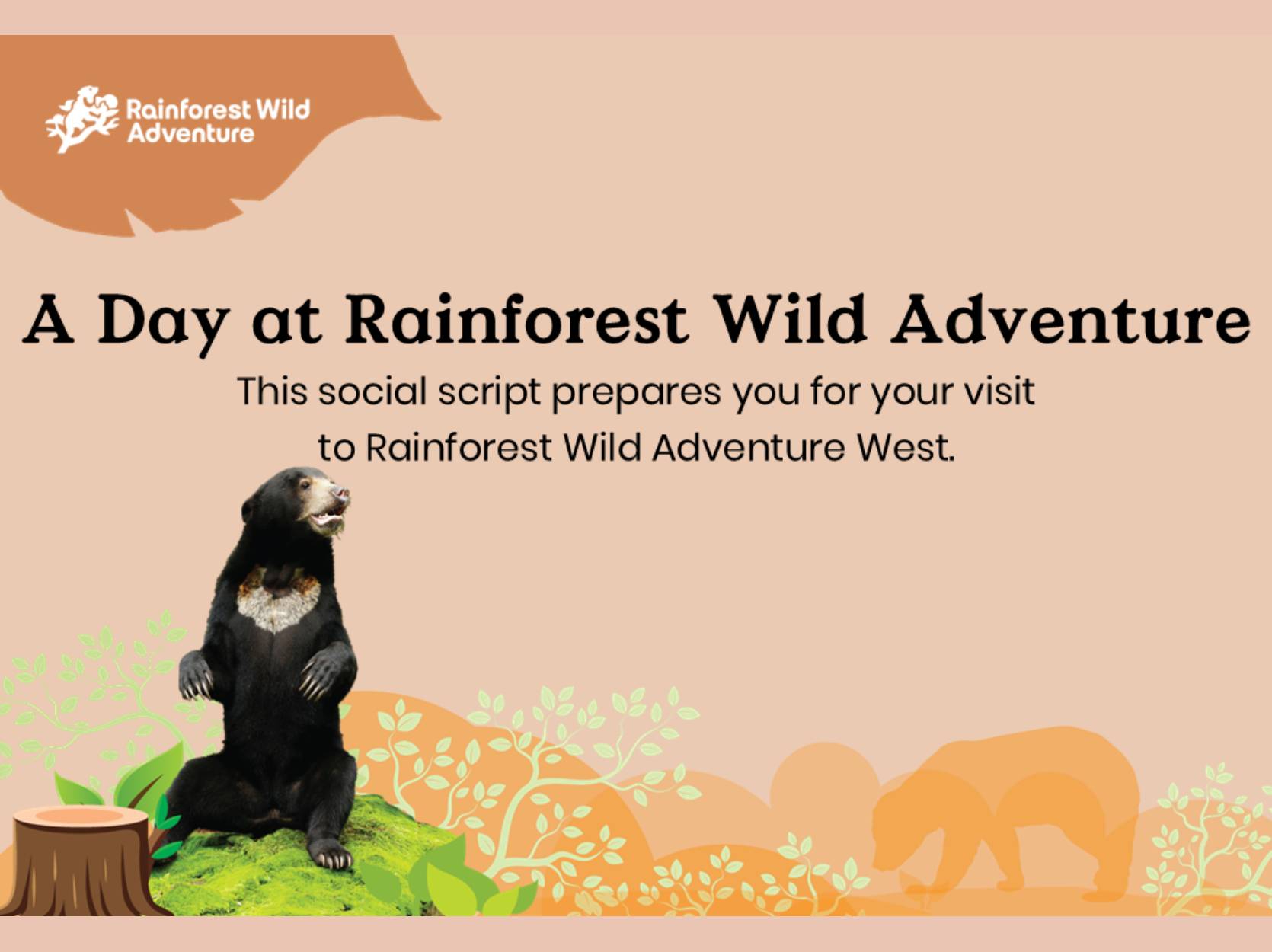 Rainforest Wild
Adventure

A Day at Rainforest Wild Adventure

This social script prepares you for your visit to Rainforest Wild Adventure West.